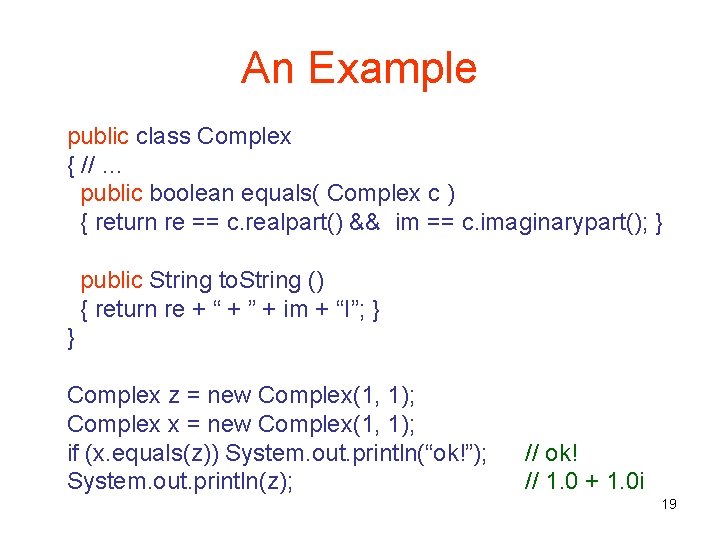 An Example

public class Complex
{ // …
public boolean equals( Complex c )
{ return re == c.realpart() && im == c.imaginarypart(); }

public String toString ()
{ return re + “ + ” + im + “I”; }
}

Complex z = new Complex(1, 1);
Complex x = new Complex(1, 1);
if (x.equals(z)) System.out.println(“ok!”); // ok!
System.out.println(z); // 1.0 + 1.0i

19